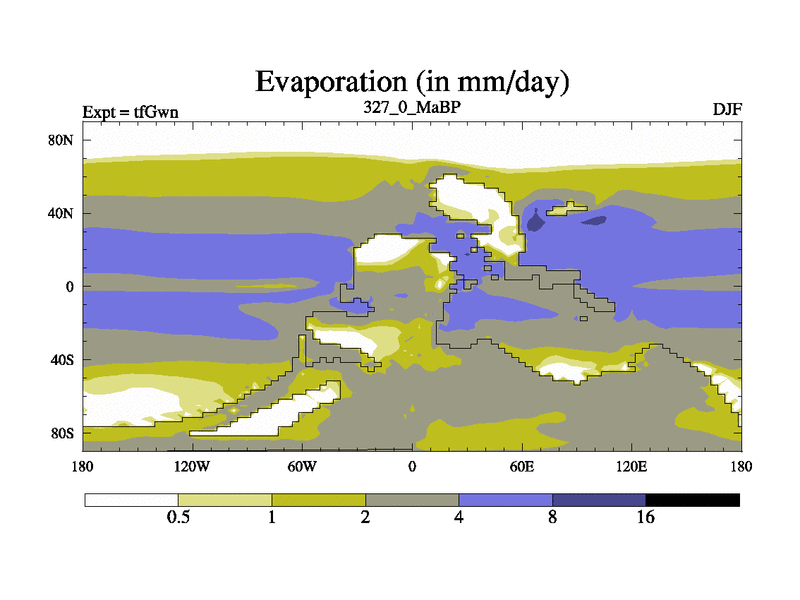 Evaporation (in mm/day)

Expt = tfGwn

327_0_MaBP

DJF

80N

40N

0

40S

80S

180

120W

60W

0

60E

120E

180

0.5

1

2

4

8

16